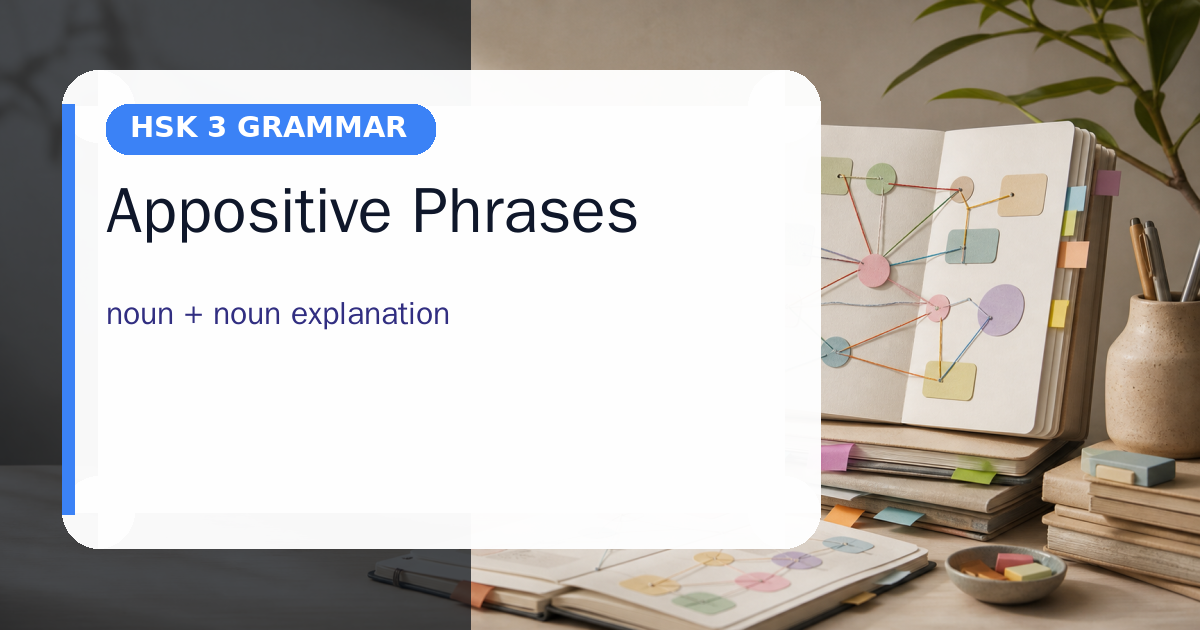 HSK 3 GRAMMAR

Appositive Phrases

noun + noun explanation